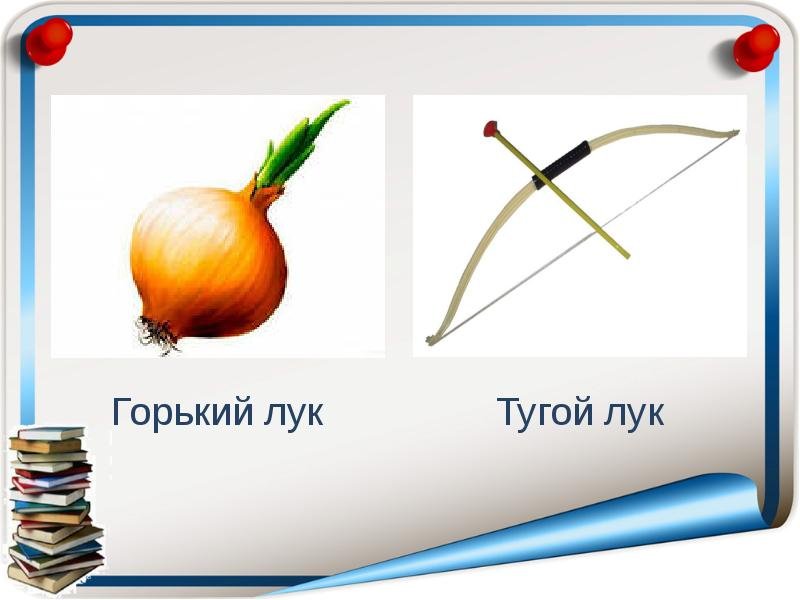 Горький лук

Тугой лук